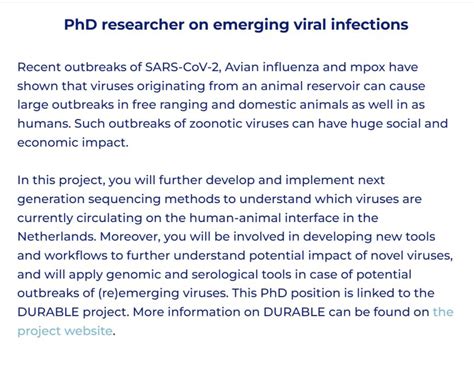 PhD researcher on emerging viral infections

Recent outbreaks of SARS-CoV-2, Avian influenza and mpox have shown that viruses originating from an animal reservoir can cause large outbreaks in free ranging and domestic animals as well in as humans. Such outbreaks of zoonotic viruses can have huge social and economic impact.

In this project, you will further develop and implement next generation sequencing methods to understand which viruses are currently circulating on the human-animal interface in the Netherlands. Moreover, you will be involved in developing new tools and workflows to further understand potential impact of novel viruses, and will apply genomic and serological tools in case of potential outbreaks of (re)emerging viruses. This PhD position is linked to the DURABLE project. More information on DURABLE can be found on the project website.